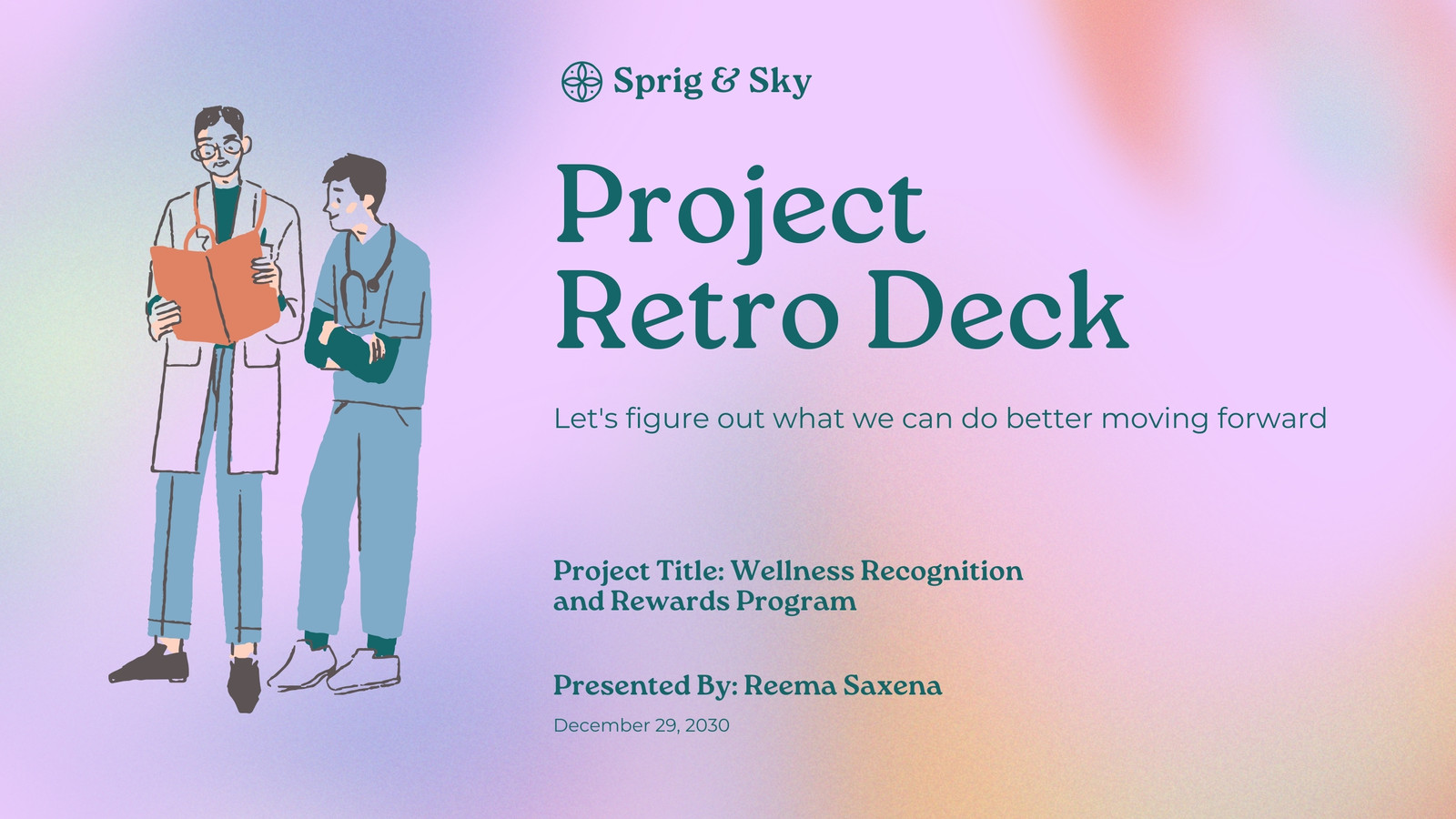 Sprig & Sky

Project Retro Deck

Let's figure out what we can do better moving forward

Project Title: Wellness Recognition and Rewards Program

Presented By: Reema Saxena

December 29, 2030